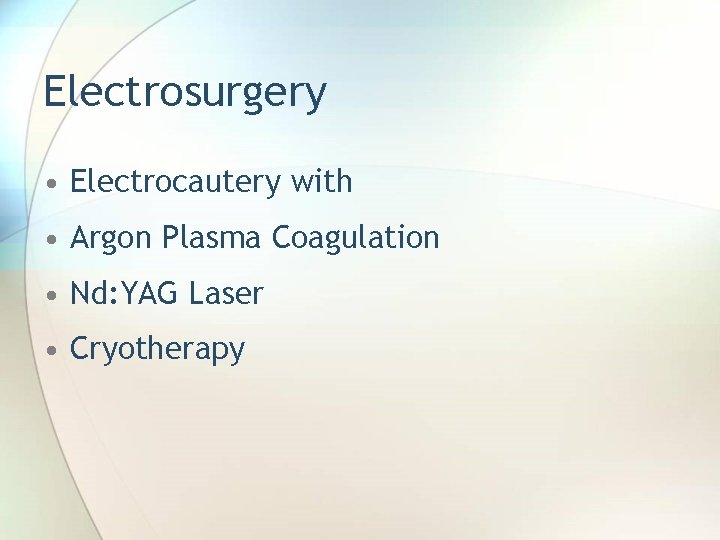 Electrosurgery

• Electrocautery with
• Argon Plasma Coagulation
• Nd:YAG Laser
• Cryotherapy